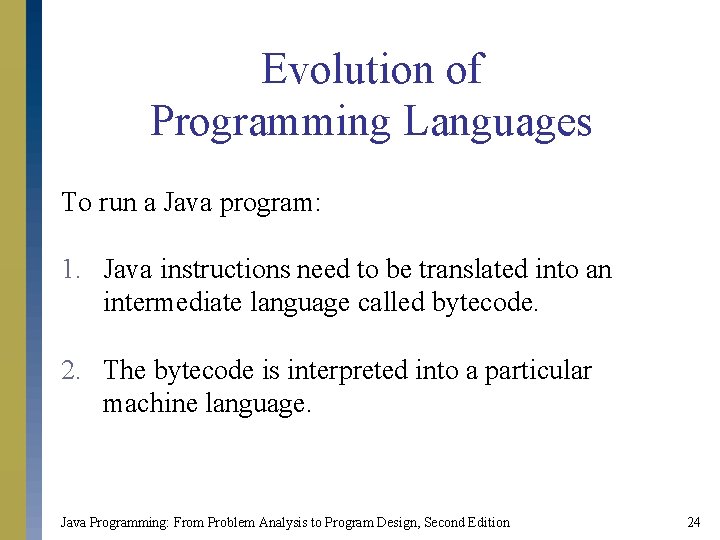 Evolution of Programming Languages

To run a Java program:

1. Java instructions need to be translated into an intermediate language called bytecode.

2. The bytecode is interpreted into a particular machine language.

Java Programming: From Problem Analysis to Program Design, Second Edition 24